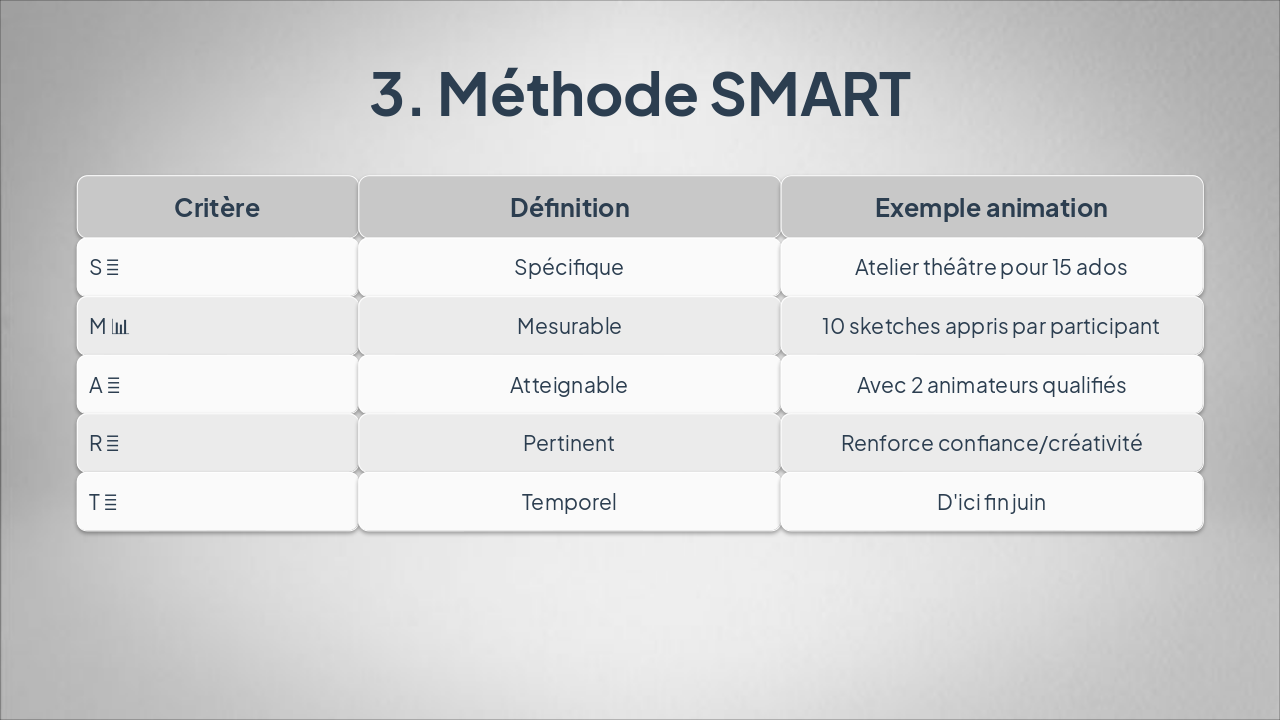 3. Méthode SMART

| Critère | Définition | Exemple animation |
|---|---|---|
| S | Spécifique | Atelier théâtre pour 15 ados |
| M | Mesurable | 10 sketches appris par participant |
| A | Atteignable | Avec 2 animateurs qualifiés |
| R | Pertinent | Renforce confiance/créativité |
| T | Temporel | D'ici fin juin |